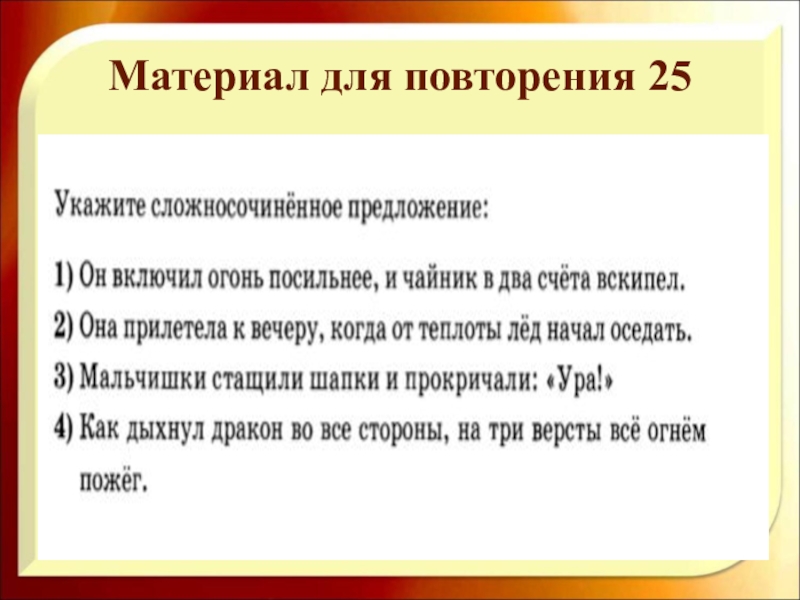 Материал для повторения 25

Укажите сложносочинённое предложение:

1) Он включил огонь посильнее, и чайник в два счёта вскипел.
2) Она прилетела к вечеру, когда от теплоты лёд начал оседать.
3) Мальчишки стащили шапки и прокричали: «Ура!»
4) Как дыхнул дракон во все стороны, на три версты всё огнём пожёг.